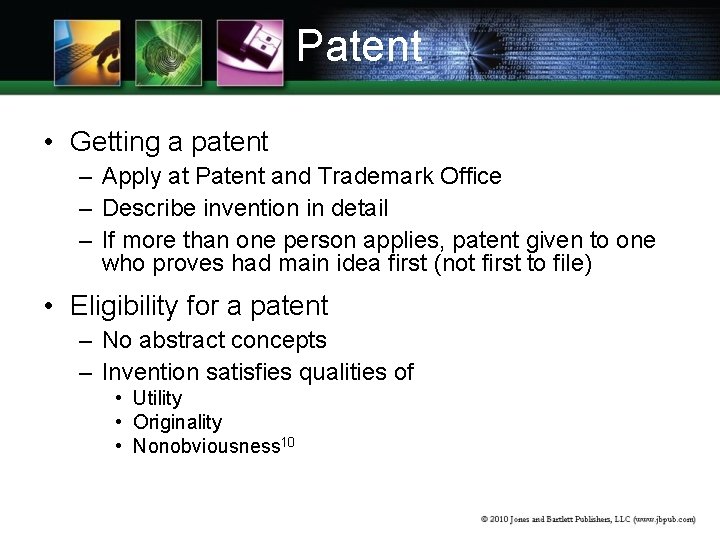 Patent

• Getting a patent
– Apply at Patent and Trademark Office
– Describe invention in detail
– If more than one person applies, patent given to one who proves had main idea first (not first to file)

• Eligibility for a patent
– No abstract concepts
– Invention satisfies qualities of
• Utility
• Originality
• Nonobviousness$^{10}$

© 2010 Jones and Bartlett Publishers, LLC (www.jbpub.com)